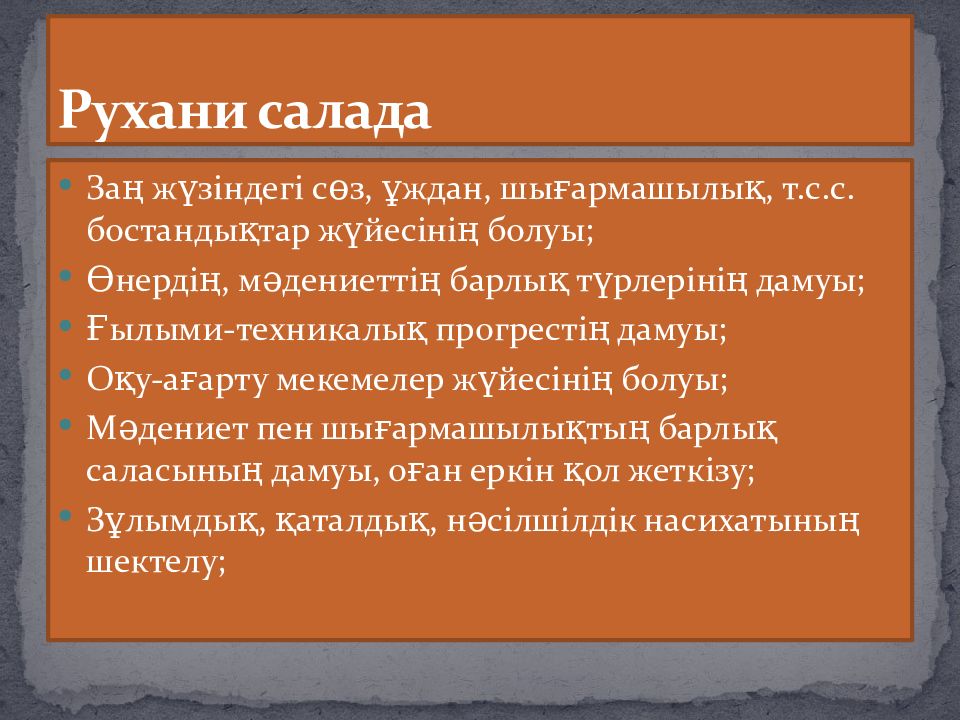 Рухани салада

• Заң жүзіндегі сөз, ұждан, шығармашылық, т.с.с. бостандықтар жүйесінің болуы;
• Өнердің, мәдениеттің барлық түрлерінің дамуы;
• Ғылыми-техникалық прогрестің дамуы;
• Оқу-ағарту мекемелер жүйесінің болуы;
• Мәдениет пен шығармашылықтың барлық саласының дамуы, оған еркін қол жеткізу;
• Зұлымдық, қаталдық, нәсілшілдік насихатының шектелу;